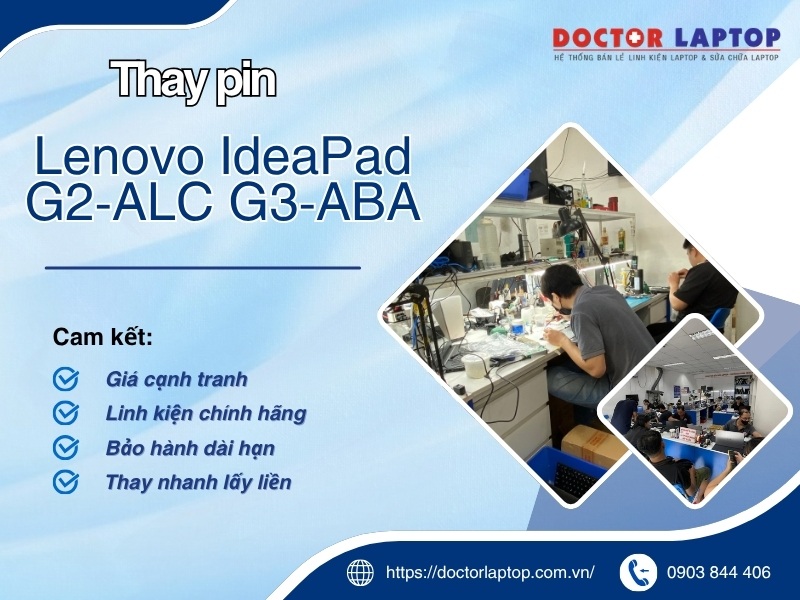 DOCTOR LAPTOP
HỆ THỐNG BÁN LẺ LINH KIỆN LAPTOP & SỬA CHỮA LAPTOP

Thay pin

Lenovo IdeaPad G2-ALC G3-ABA

Cam kết:

Giá cạnh tranh

Linh kiện chính hãng

Bảo hành dài hạn

Thay nhanh lấy liền

https://doctorlaptop.com.vn/

0903 844 406